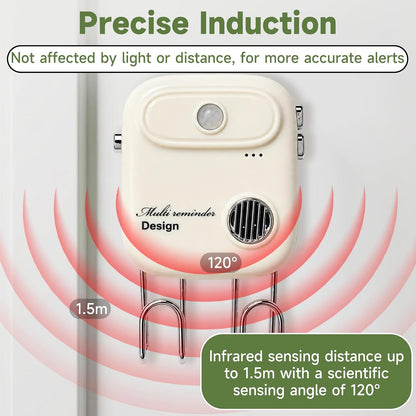 Precise Induction

Not affected by light or distance, for more accurate alerts

Multi reminder
Design

120°

1.5m

Infrared sensing distance up to 1.5m with a scientific sensing angle of 120°